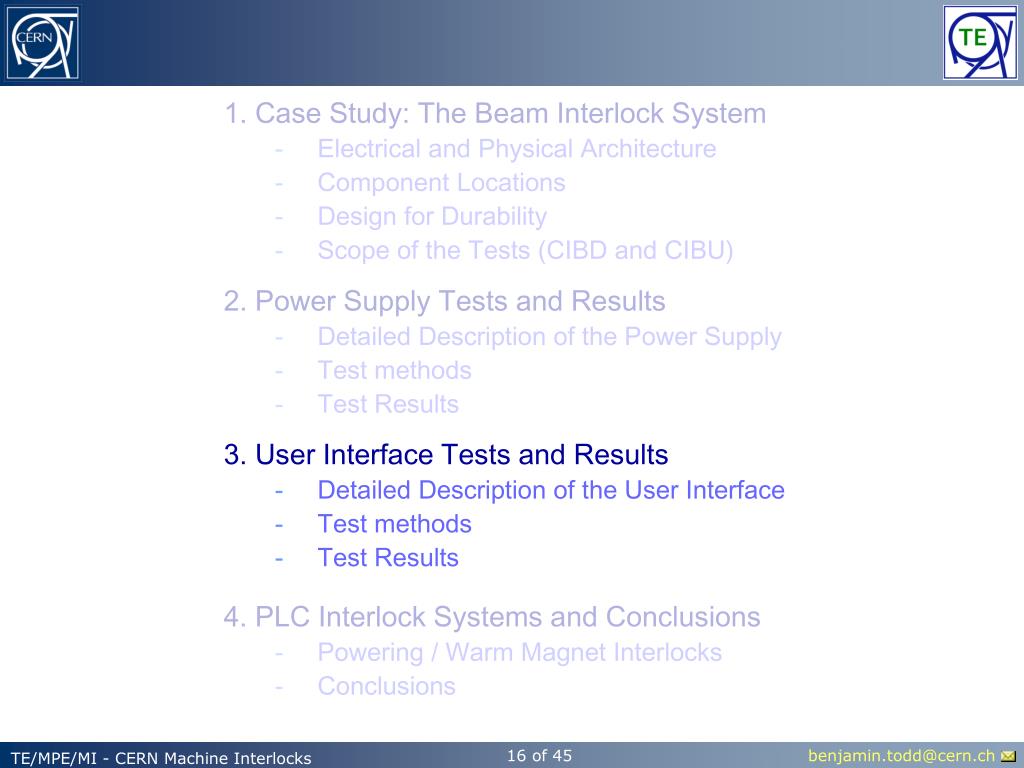 CERN

TE

1. Case Study: The Beam Interlock System
- Electrical and Physical Architecture
- Component Locations
- Design for Durability
- Scope of the Tests (CIBD and CIBU)

2. Power Supply Tests and Results
- Detailed Description of the Power Supply
- Test methods
- Test Results

3. User Interface Tests and Results
- Detailed Description of the User Interface
- Test methods
- Test Results

4. PLC Interlock Systems and Conclusions
- Powering / Warm Magnet Interlocks
- Conclusions

TE/MPE/MI - CERN Machine Interlocks

16 of 45

benjamin.todd@cern.ch